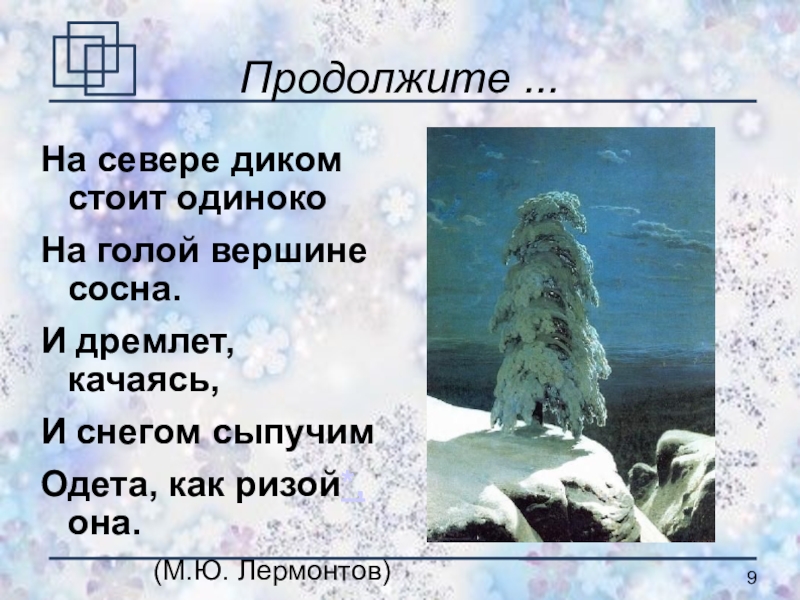 Продолжите ...

На севере диком стоит одиноко

На голой вершине сосна.

И дремлет, качаясь,

И снегом сыпучим

Одета, как ризой она.

(М.Ю. Лермонтов)

9